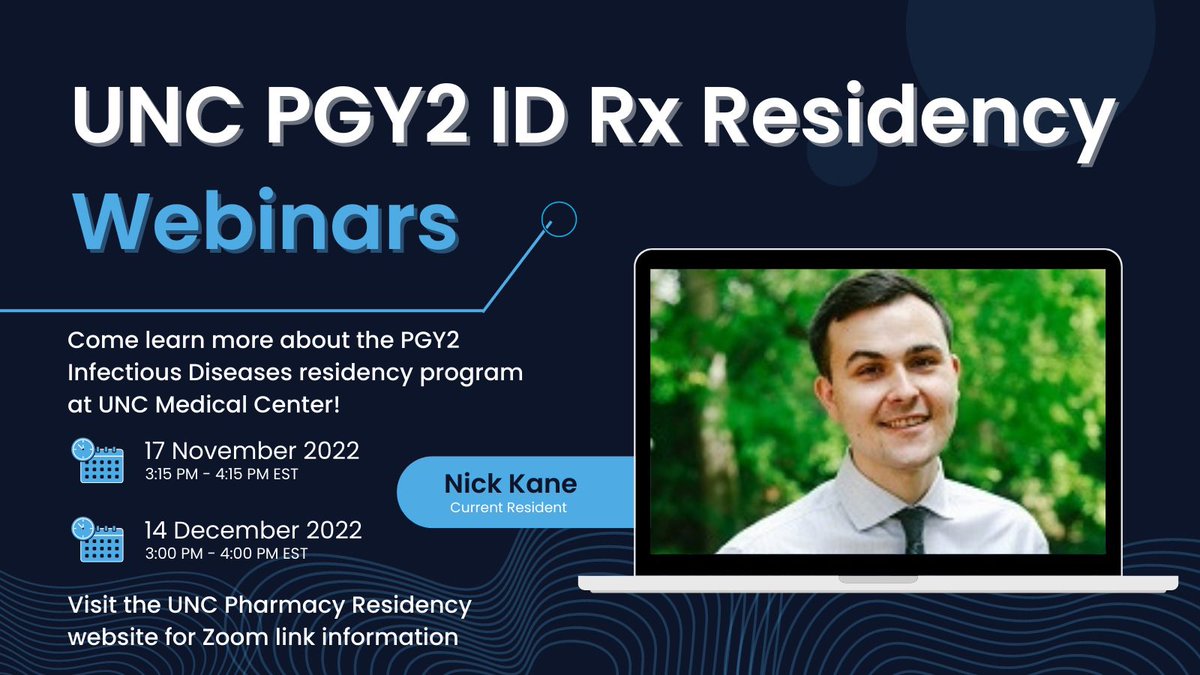 UNC PGY2 ID Rx Residency

Webinars

Come learn more about the PGY2 Infectious Diseases residency program at UNC Medical Center!

17 November 2022
3:15 PM - 4:15 PM EST

14 December 2022
3:00 PM - 4:00 PM EST

Nick Kane
Current Resident

Visit the UNC Pharmacy Residency website for Zoom link information